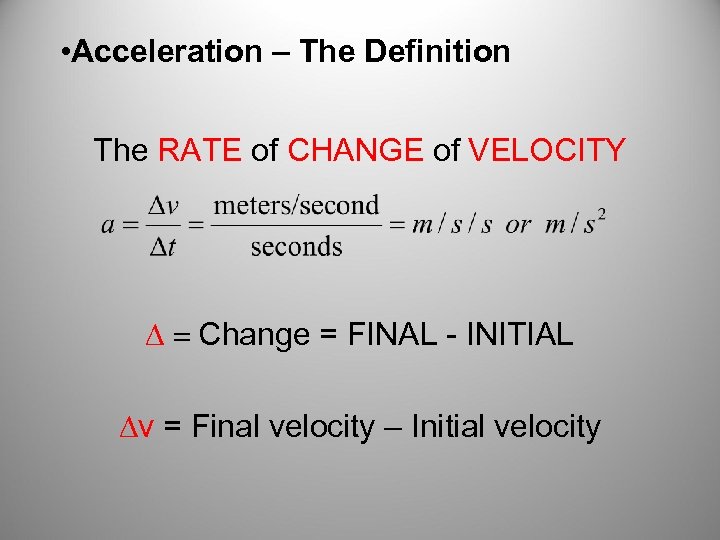 •Acceleration – The Definition

The RATE of CHANGE of VELOCITY

$a = \frac{\Delta v}{\Delta t} = \frac{\text{meters/second}}{\text{seconds}} = m/s/s \ or \ m/s^2$

$\Delta =$ Change = FINAL - INITIAL

$\Delta$v = Final velocity – Initial velocity